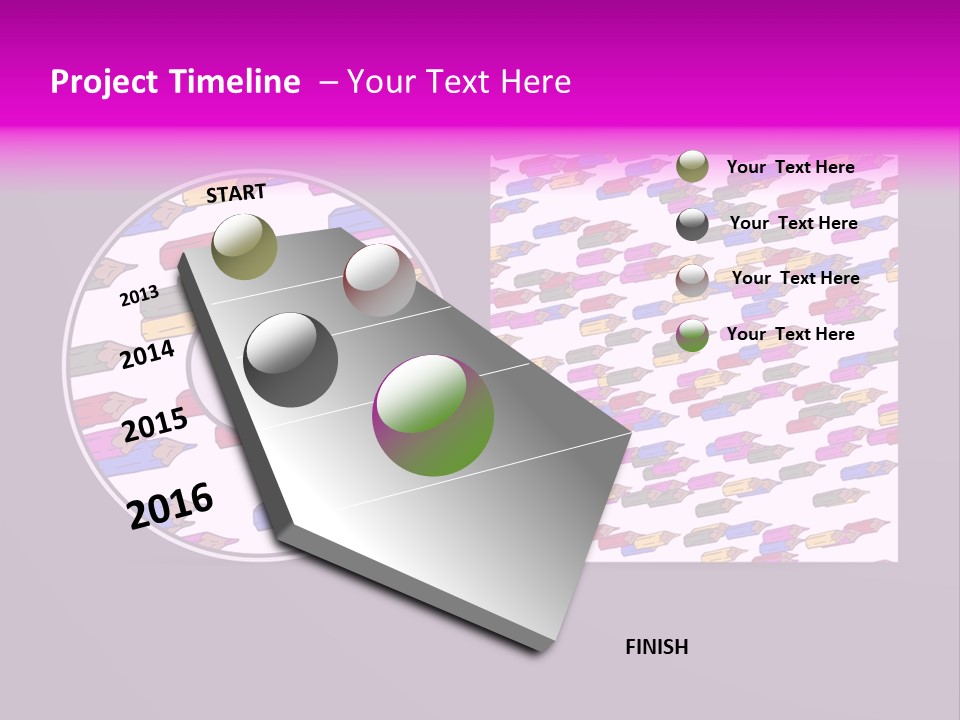 Project Timeline – Your Text Here

START

2013

2014

2015

2016

Your Text Here

Your Text Here

Your Text Here

Your Text Here

FINISH